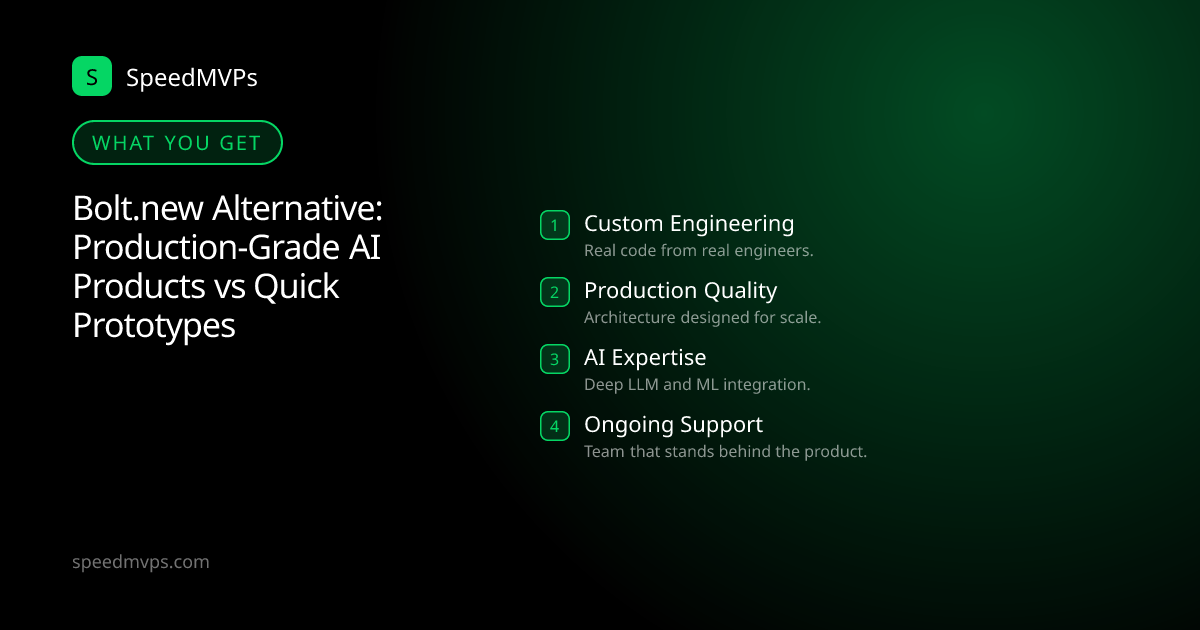 S SpeedMVPs

WHAT YOU GET

Bolt.new Alternative: Production-Grade AI Products vs Quick Prototypes

1 Custom Engineering
Real code from real engineers.

2 Production Quality
Architecture designed for scale.

3 AI Expertise
Deep LLM and ML integration.

4 Ongoing Support
Team that stands behind the product.

speedmvps.com